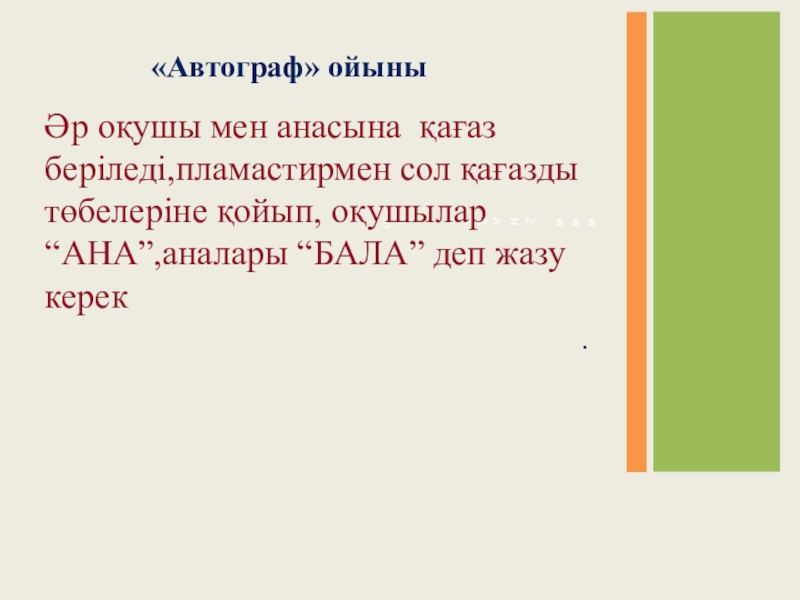 «Автограф» ойыны

Әр оқушы мен анасына қағаз беріледі,пламастирмен сол қағазды төбелеріне қойып, оқушылар “АНА”,аналары “БАЛА” деп жазу керек

.